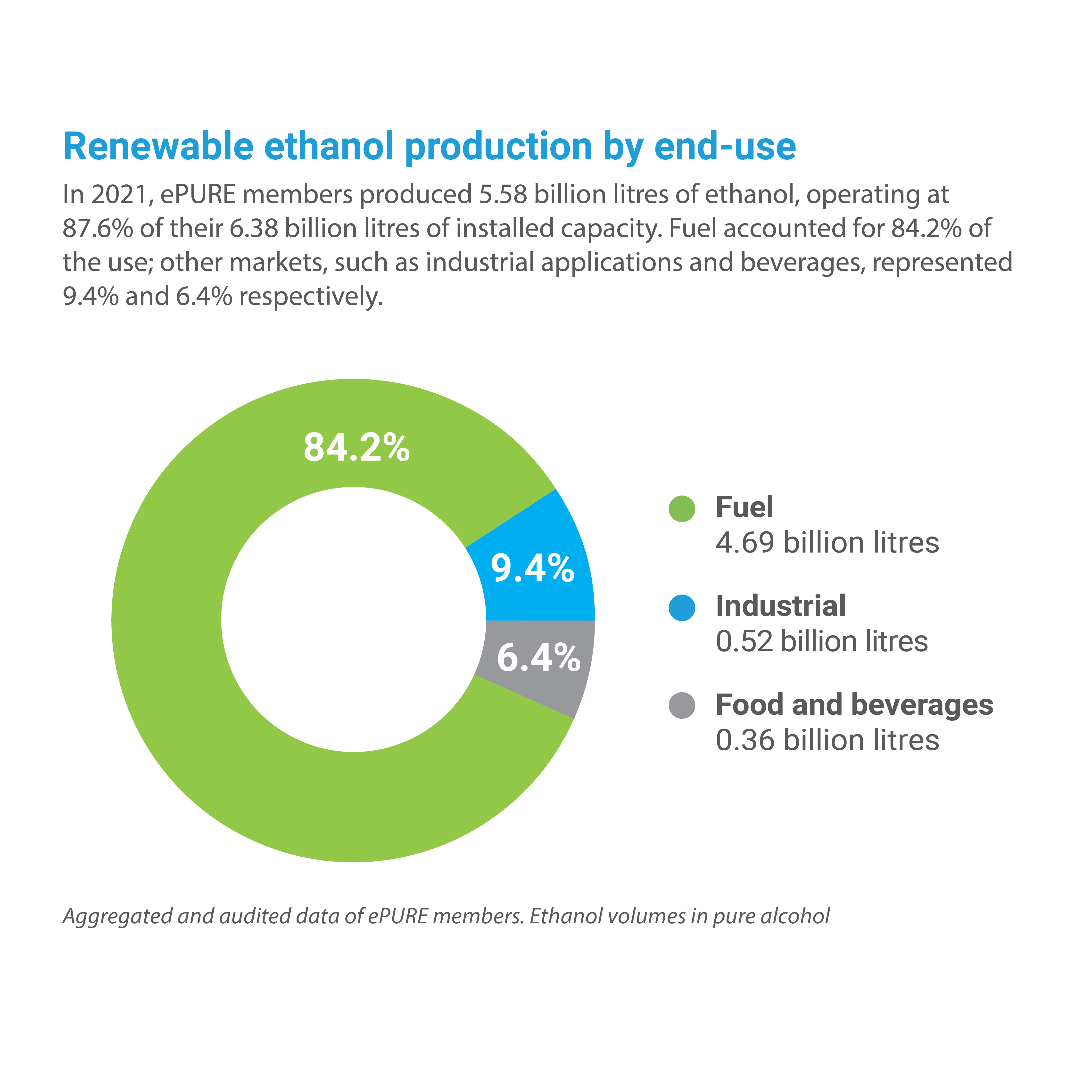 Renewable ethanol production by end-use

In 2021, ePURE members produced 5.58 billion litres of ethanol, operating at 87.6% of their 6.38 billion litres of installed capacity. Fuel accounted for 84.2% of the use; other markets, such as industrial applications and beverages, represented 9.4% and 6.4% respectively.

84.2%

9.4%

6.4%

Fuel
4.69 billion litres

Industrial
0.52 billion litres

Food and beverages
0.36 billion litres

Aggregated and audited data of ePURE members. Ethanol volumes in pure alcohol